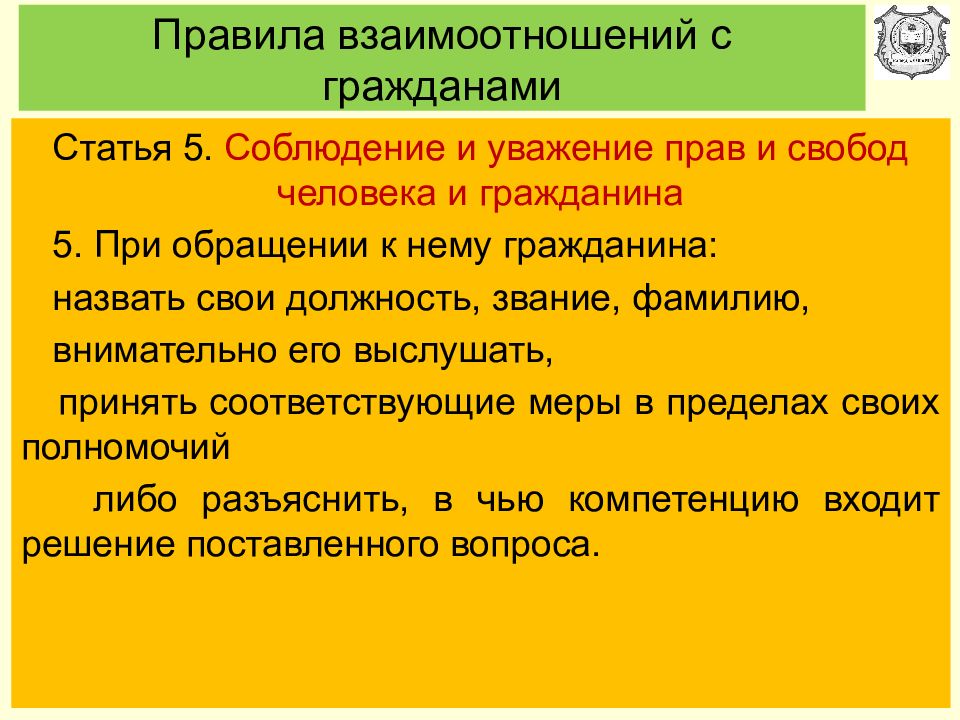 Правила взаимоотношений с гражданами

Статья 5. Соблюдение и уважение прав и свобод человека и гражданина

5. При обращении к нему гражданина:

назвать свои должность, звание, фамилию,

внимательно его выслушать,

принять соответствующие меры в пределах своих полномочий

либо разъяснить, в чью компетенцию входит решение поставленного вопроса.